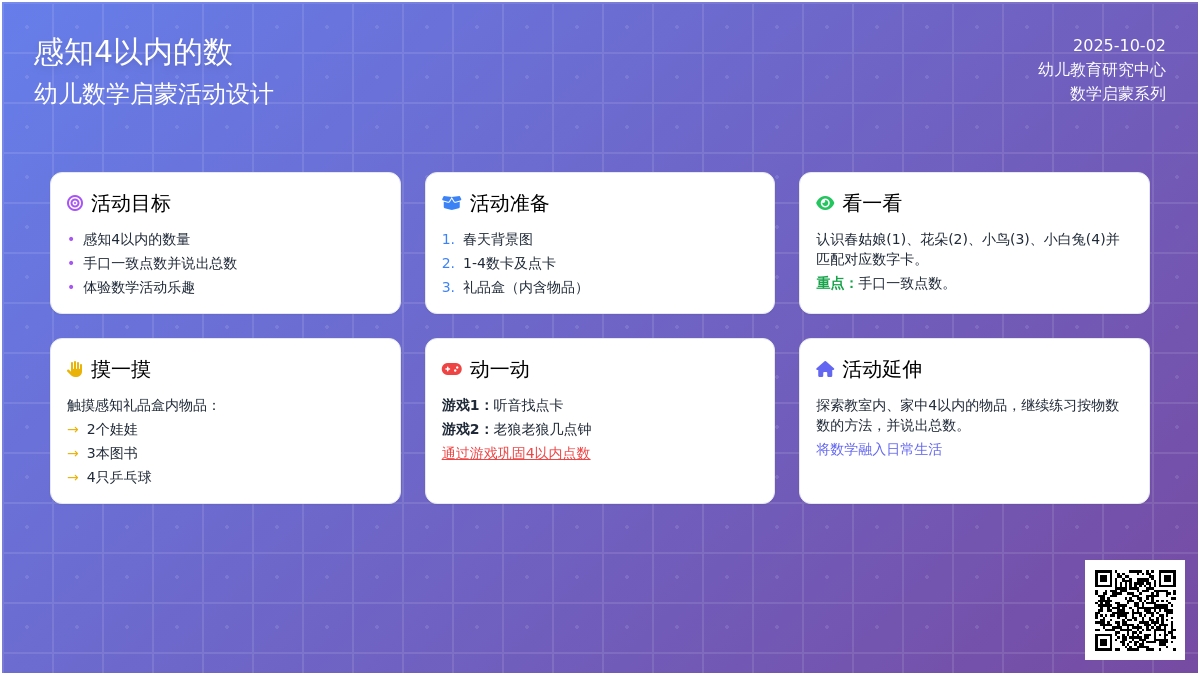 感知4以内的数
幼儿数学启蒙活动设计

2025-10-02
幼儿教育研究中心
数学启蒙系列

活动目标
• 感知4以内的数量
• 手口一致点数并说出总数
• 体验数学活动乐趣

活动准备
1. 春天背景图
2. 1-4数卡及点卡
3. 礼品盒（内含物品）

看一看
认识春姑娘(1)、花朵(2)、小鸟(3)、小白兔(4)并匹配对应数字卡。
重点：手口一致点数。

摸一摸
触摸感知礼品盒内物品：
→ 2个娃娃
→ 3本图书
→ 4只乒乓球

动一动
游戏1：听音找点卡
游戏2：老狼老狼几点钟
通过游戏巩固4以内点数

活动延伸
探索教室内、家中4以内的物品，继续练习按物数数的方法，并说出总数。
将数学融入日常生活